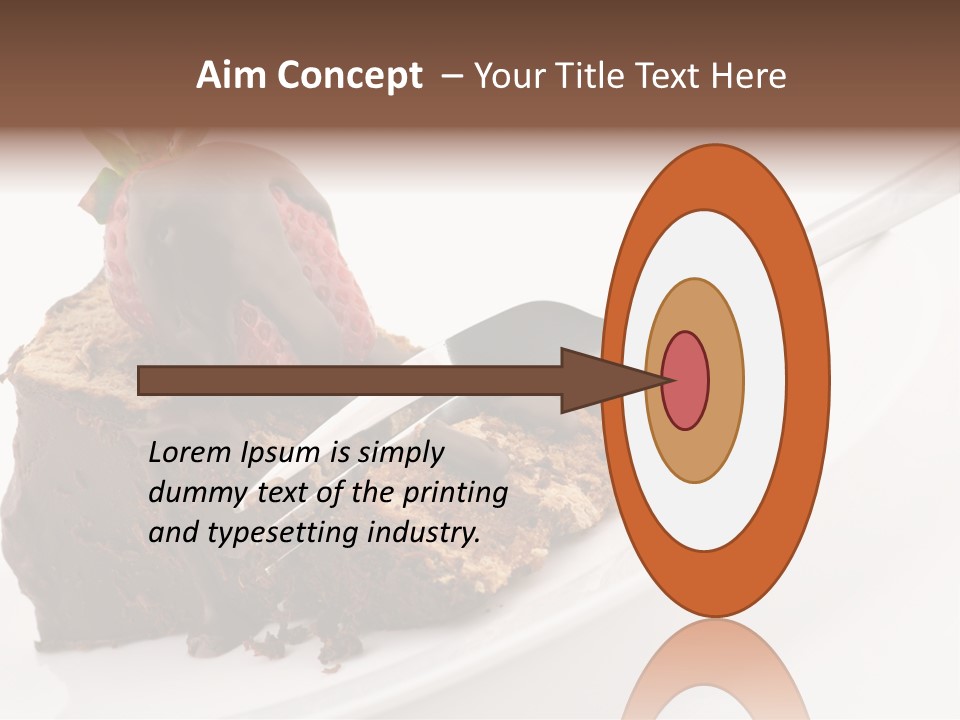 Aim Concept – Your Title Text Here

Lorem Ipsum is simply dummy text of the printing and typesetting industry.